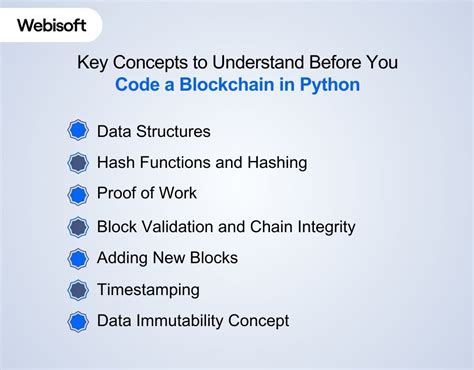 Webisoft

Key Concepts to Understand Before You
Code a Blockchain in Python

Data Structures
Hash Functions and Hashing
Proof of Work
Block Validation and Chain Integrity
Adding New Blocks
Timestamping
Data Immutability Concept